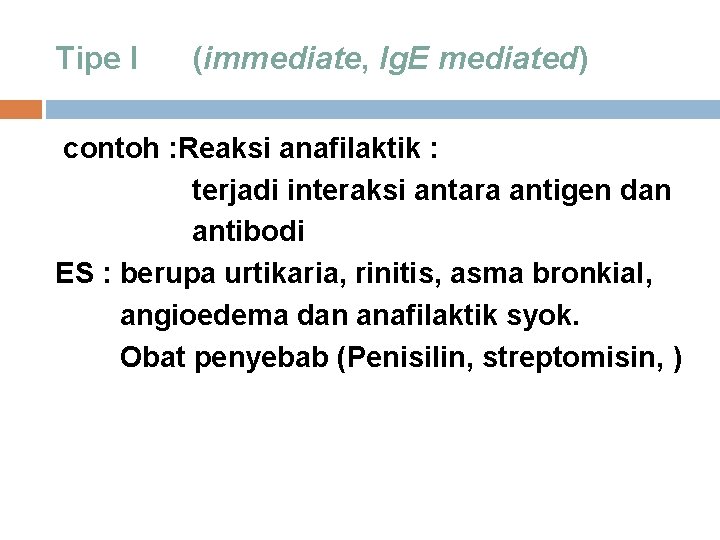 Tipe I (immediate, IgE mediated)

contoh :Reaksi anafilaktik :
terjadi interaksi antara antigen dan antibodi

ES : berupa urtikaria, rinitis, asma bronkial, angioedema dan anafilaktik syok.
Obat penyebab (Penisilin, streptomisin, )